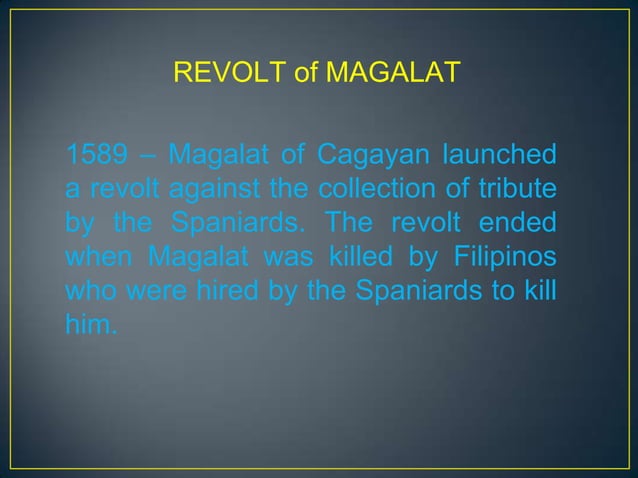 REVOLT of MAGALAT

1589 – Magalat of Cagayan launched a revolt against the collection of tribute by the Spaniards. The revolt ended when Magalat was killed by Filipinos who were hired by the Spaniards to kill him.